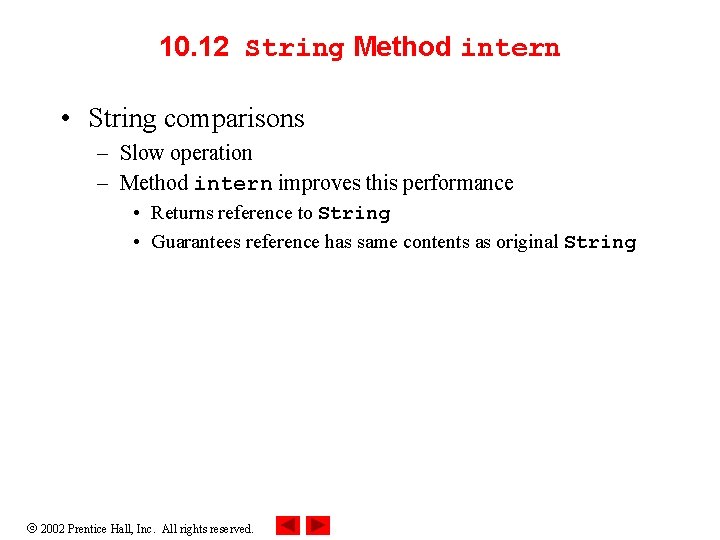 10.12 String Method intern

• String comparisons
– Slow operation
– Method intern improves this performance
• Returns reference to String
• Guarantees reference has same contents as original String

© 2002 Prentice Hall, Inc. All rights reserved.